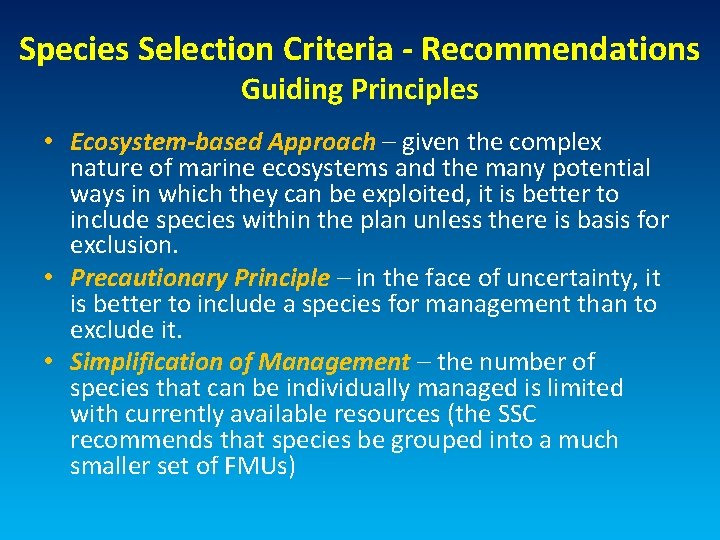 Species Selection Criteria - Recommendations
Guiding Principles

• Ecosystem-based Approach – given the complex nature of marine ecosystems and the many potential ways in which they can be exploited, it is better to include species within the plan unless there is basis for exclusion.
• Precautionary Principle – in the face of uncertainty, it is better to include a species for management than to exclude it.
• Simplification of Management – the number of species that can be individually managed is limited with currently available resources (the SSC recommends that species be grouped into a much smaller set of FMUs)